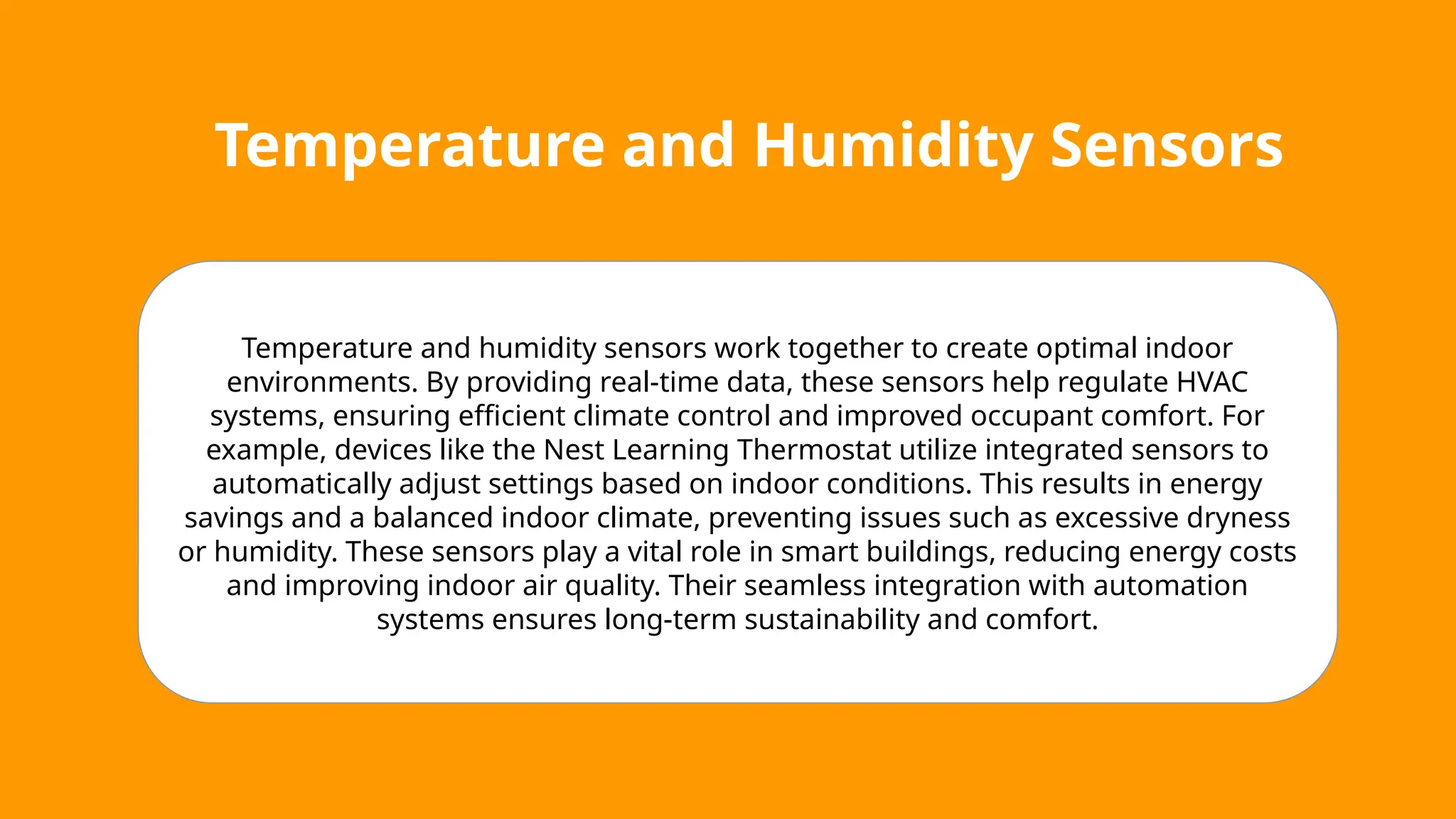 Temperature and Humidity Sensors

Temperature and humidity sensors work together to create optimal indoor environments. By providing real-time data, these sensors help regulate HVAC systems, ensuring efficient climate control and improved occupant comfort. For example, devices like the Nest Learning Thermostat utilize integrated sensors to automatically adjust settings based on indoor conditions. This results in energy savings and a balanced indoor climate, preventing issues such as excessive dryness or humidity. These sensors play a vital role in smart buildings, reducing energy costs and improving indoor air quality. Their seamless integration with automation systems ensures long-term sustainability and comfort.